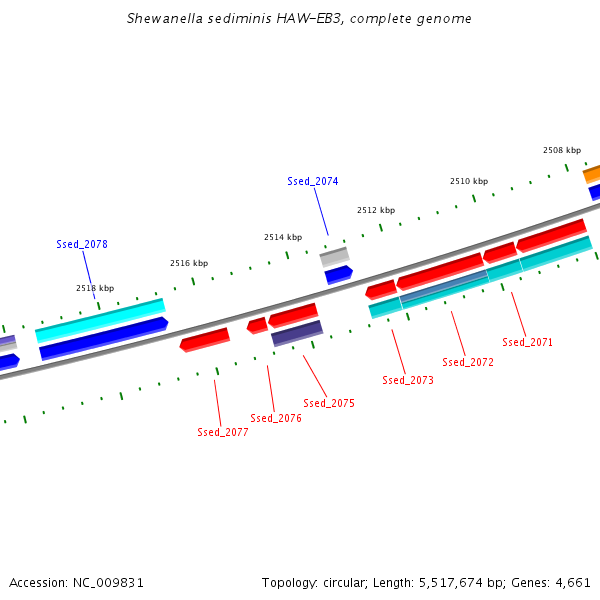 Shewanella sediminis HAW-EB3, complete genome

2508 kbp

Ssed_2074

2510 kbp

2512 kbp

2514 kbp

Ssed_2078

2516 kbp

2518 kbp

Ssed_2071

Ssed_2072

Ssed_2073

Ssed_2075

Ssed_2076

Ssed_2077

Accession: NC_009831

Topology: circular; Length: 5,517,674 bp; Genes: 4,661